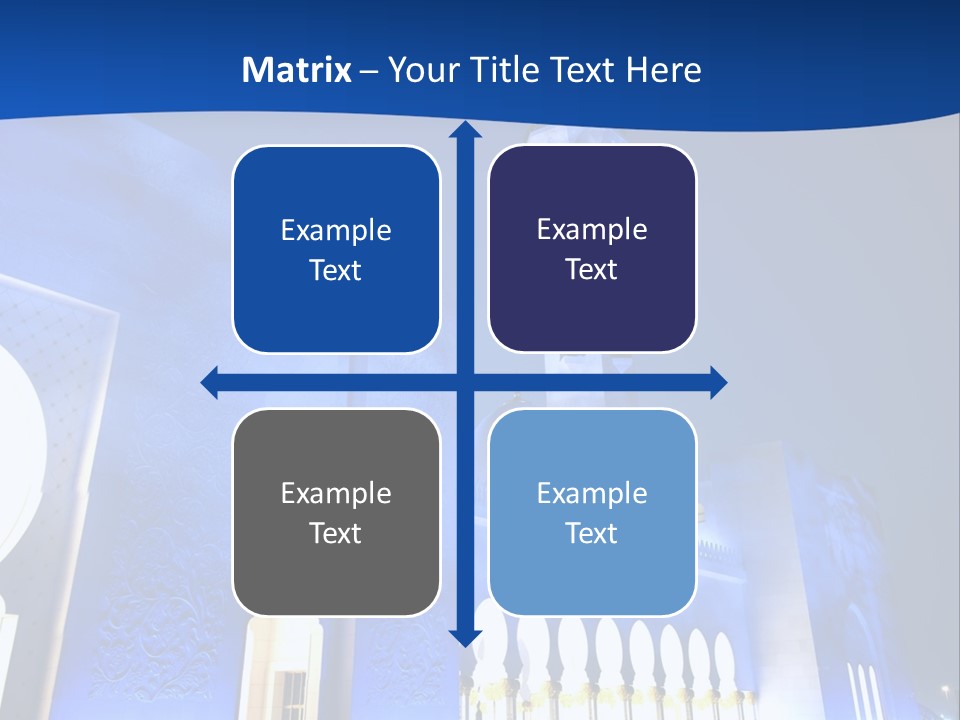 Matrix – Your Title Text Here

Example Text

Example Text

Example Text

Example Text